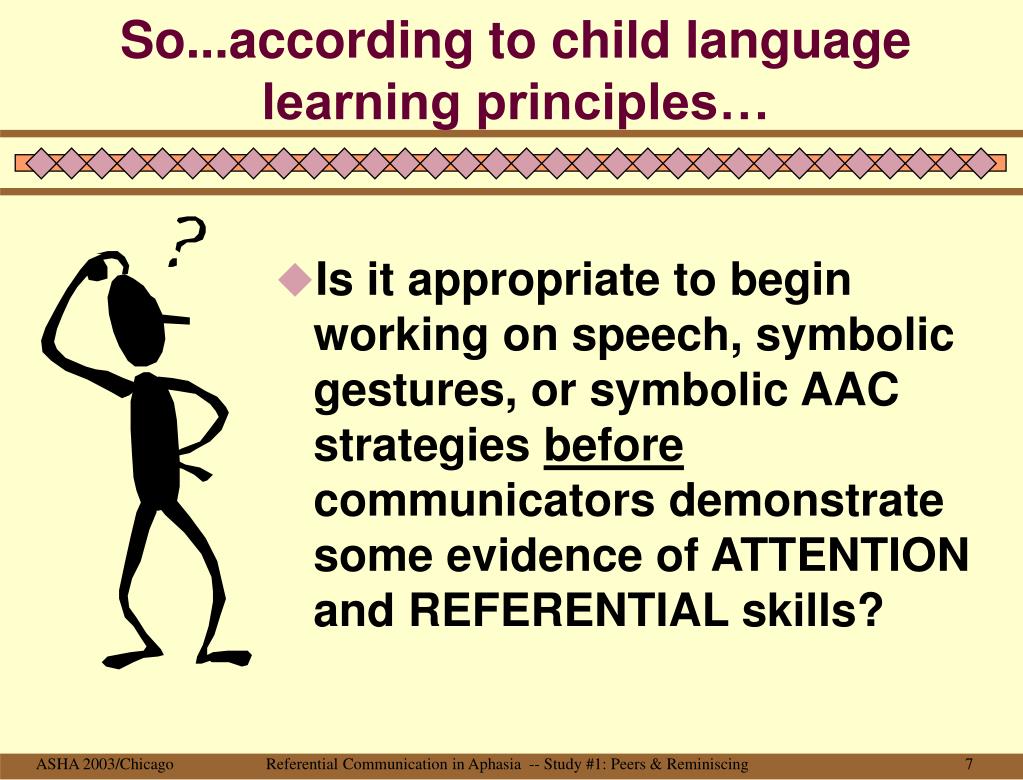 So...according to child language learning principles…

?

Is it appropriate to begin working on speech, symbolic gestures, or symbolic AAC strategies before communicators demonstrate some evidence of ATTENTION and REFERENTIAL skills?

ASHA 2003/Chicago Referential Communication in Aphasia -- Study #1: Peers & Reminiscing 7